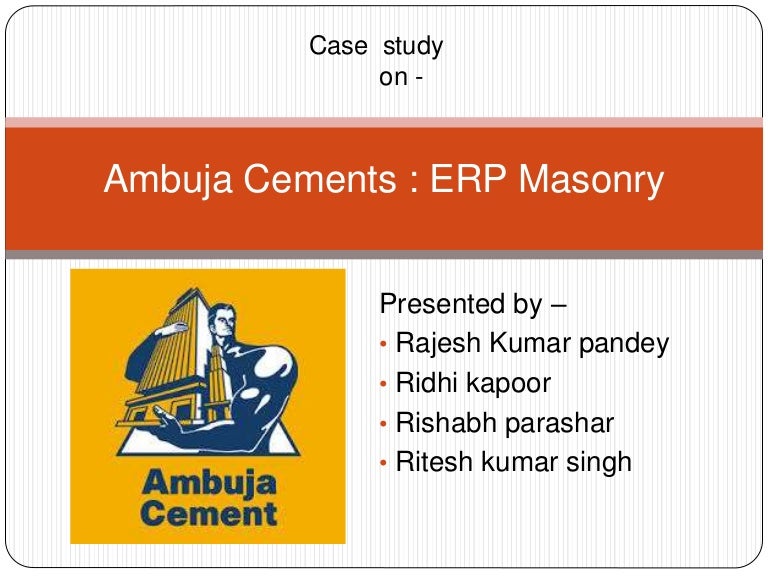 Case study
on -

Ambuja Cements : ERP Masonry

Ambuja
Cement

Presented by –
• Rajesh Kumar pandey
• Ridhi kapoor
• Rishabh parashar
• Ritesh kumar singh